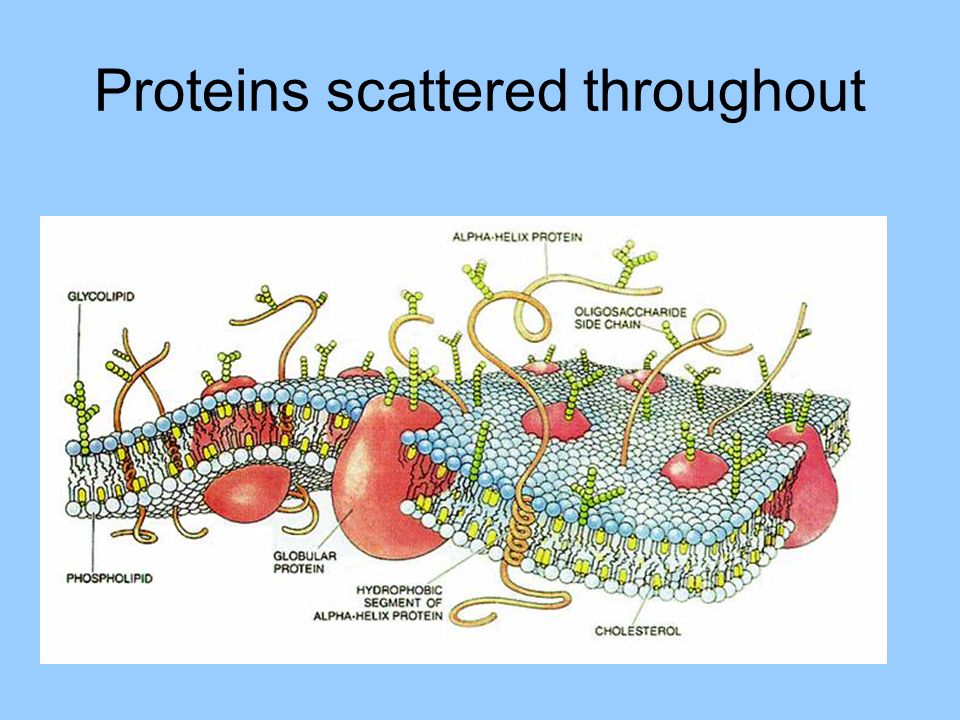 Proteins scattered throughout

ALPHA-HELIX PROTEIN

GLYCOLIPID

OLIGOSACCHARIDE SIDE CHAIN

GLOBULAR PROTEIN

PHOSPHOLIPID

HYDROPHOBIC SEGMENT OF ALPHA-HELIX PROTEIN

CHOLESTEROL